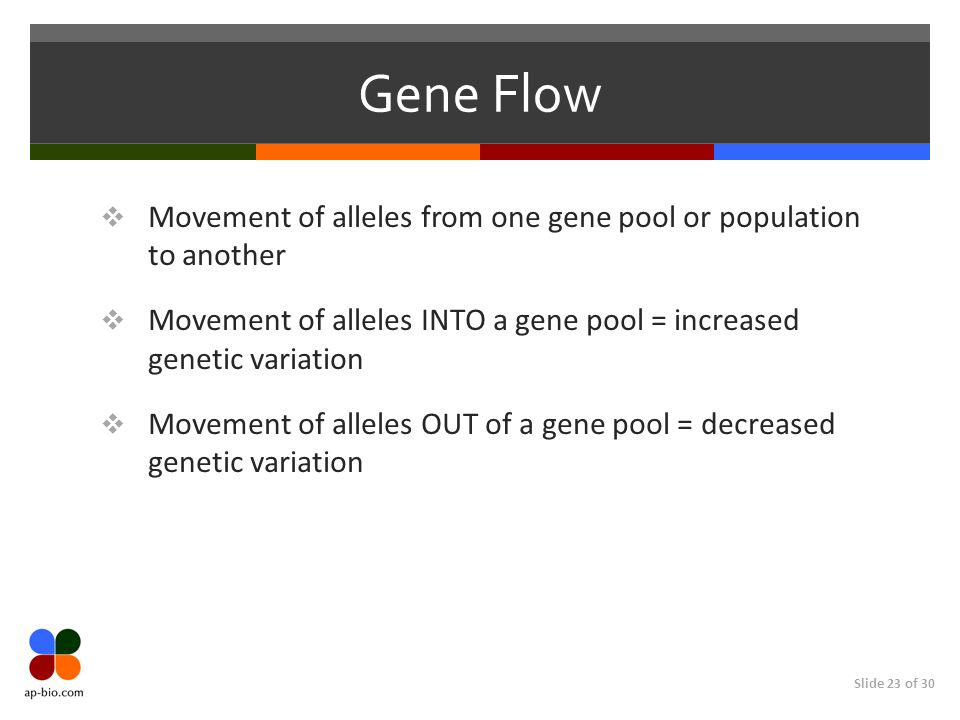 Gene Flow

❖ Movement of alleles from one gene pool or population to another

❖ Movement of alleles INTO a gene pool = increased genetic variation

❖ Movement of alleles OUT of a gene pool = decreased genetic variation

ap-bio.com

Slide 23 of 30